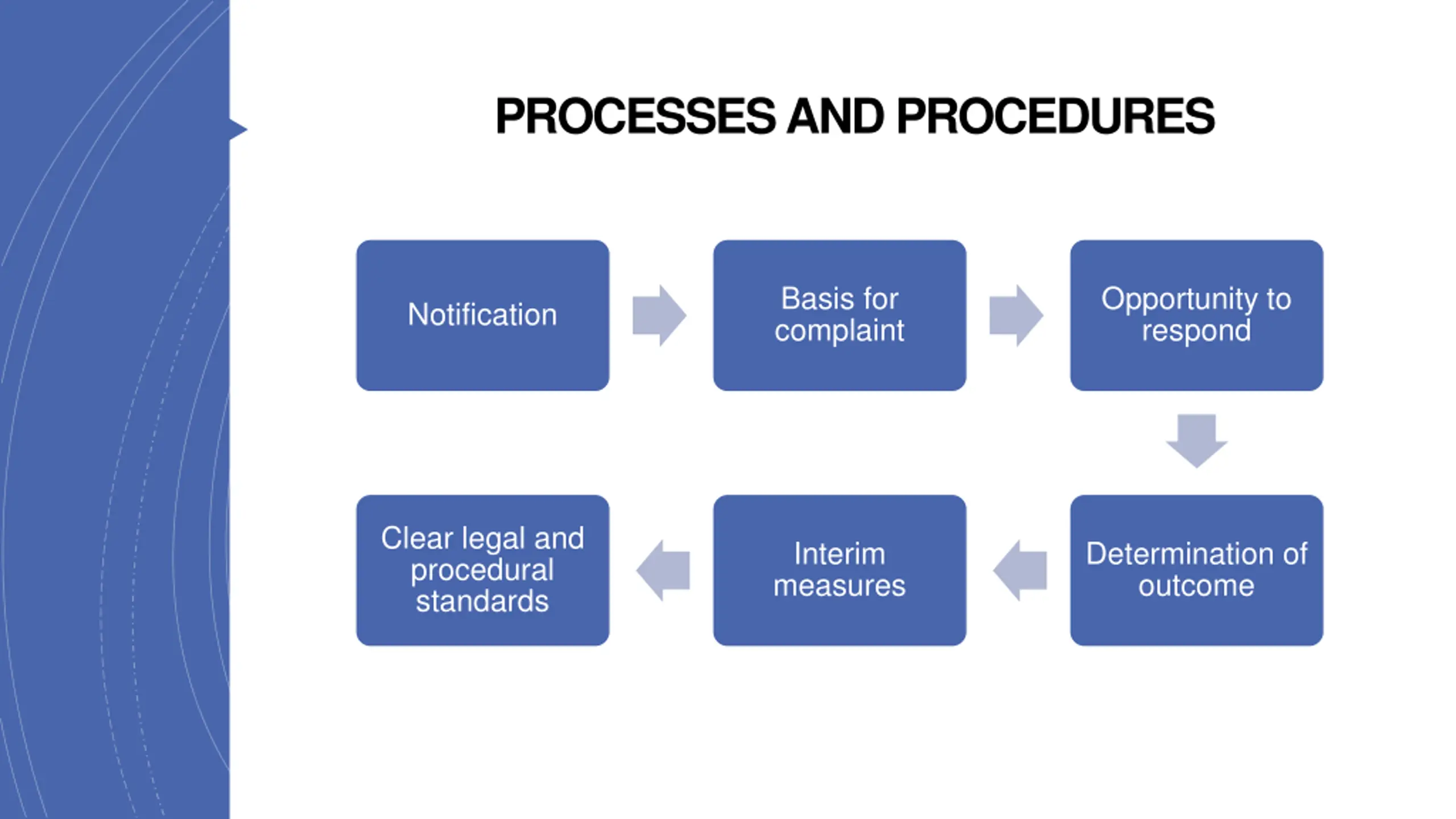 PROCESSES AND PROCEDURES

Notification

Basis for complaint

Opportunity to respond

Determination of outcome

Interim measures

Clear legal and procedural standards